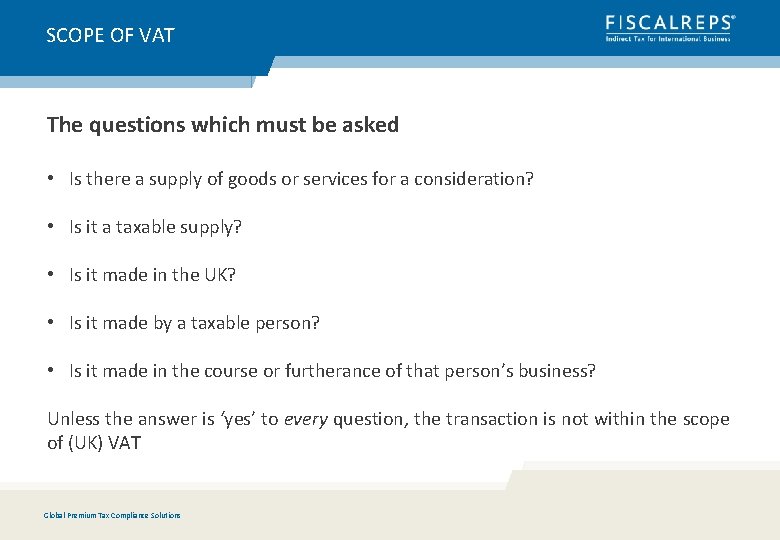 SCOPE OF VAT

FISCALREPS®
Indirect Tax for International Business

The questions which must be asked

• Is there a supply of goods or services for a consideration?

• Is it a taxable supply?

• Is it made in the UK?

• Is it made by a taxable person?

• Is it made in the course or furtherance of that person's business?

Unless the answer is 'yes' to every question, the transaction is not within the scope of (UK) VAT

Global Premium Tax Compliance Solutions